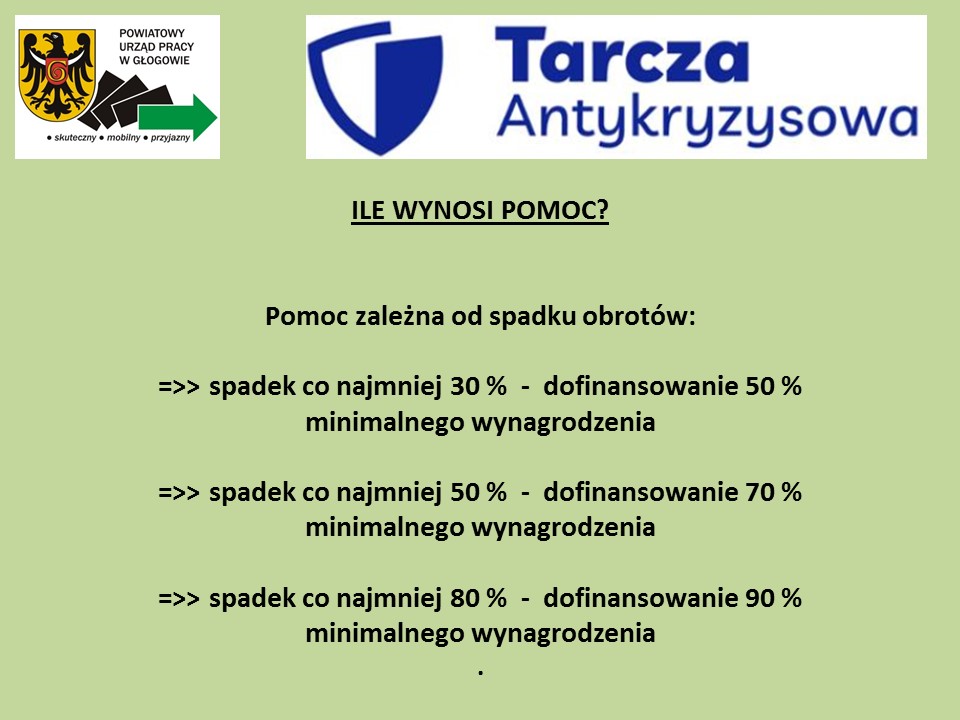 POWIATOWY URZĄD PRACY W GŁOGOWIE

• skuteczny • mobilny • przyjazny

Tarcza Antykryzysowa

ILE WYNOSI POMOC?

Pomoc zależna od spadku obrotów:

=>> spadek co najmniej 30 % - dofinansowanie 50 % minimalnego wynagrodzenia

=>> spadek co najmniej 50 % - dofinansowanie 70 % minimalnego wynagrodzenia

=>> spadek co najmniej 80 % - dofinansowanie 90 % minimalnego wynagrodzenia

.